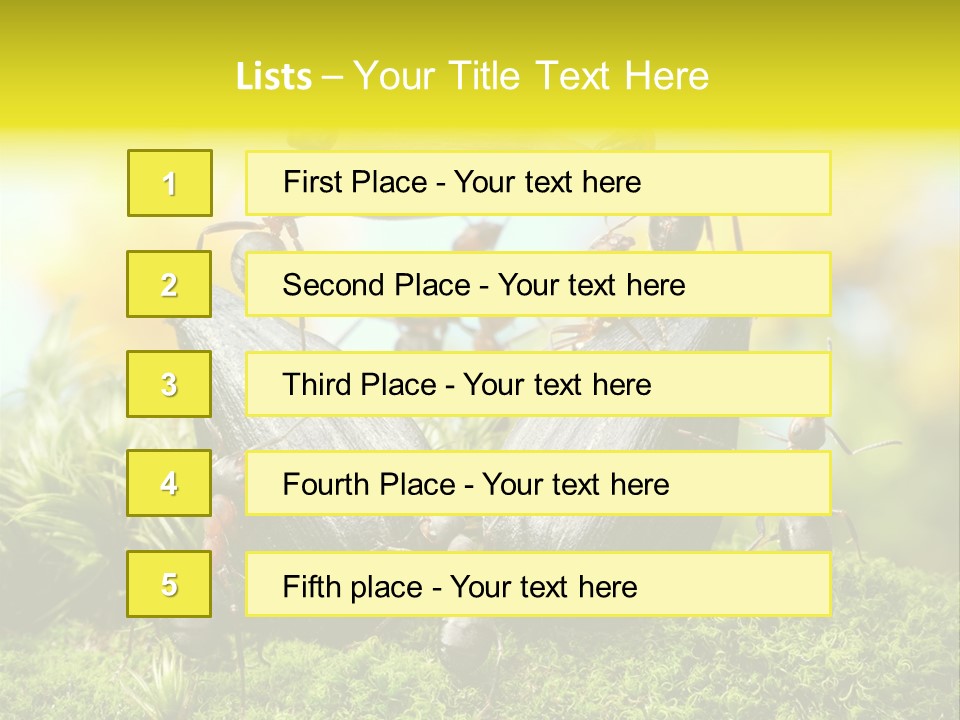 Lists – Your Title Text Here

1

First Place - Your text here

2

Second Place - Your text here

3

Third Place - Your text here

4

Fourth Place - Your text here

5

Fifth place - Your text here